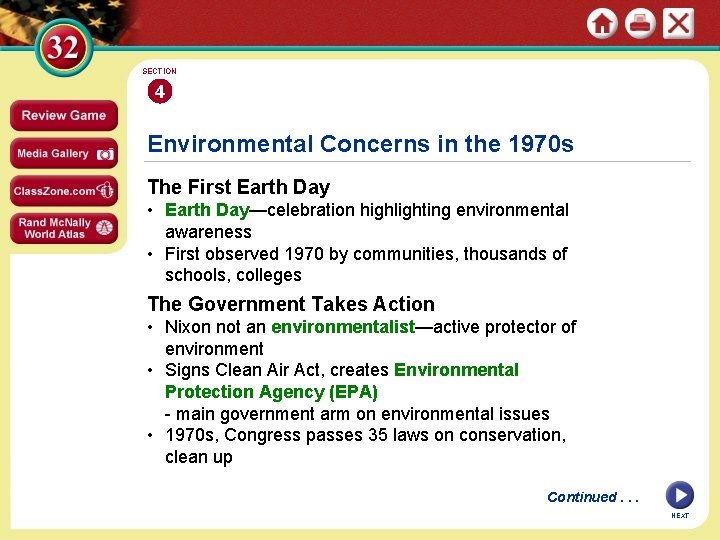 32

Review Game

Media Gallery

ClassZone.com

Rand McNally World Atlas

SECTION

4

Environmental Concerns in the 1970s

The First Earth Day

• Earth Day—celebration highlighting environmental awareness

• First observed 1970 by communities, thousands of schools, colleges

The Government Takes Action

• Nixon not an environmentalist—active protector of environment

• Signs Clean Air Act, creates Environmental Protection Agency (EPA)
- main government arm on environmental issues

• 1970s, Congress passes 35 laws on conservation, clean up

Continued . . .

NEXT